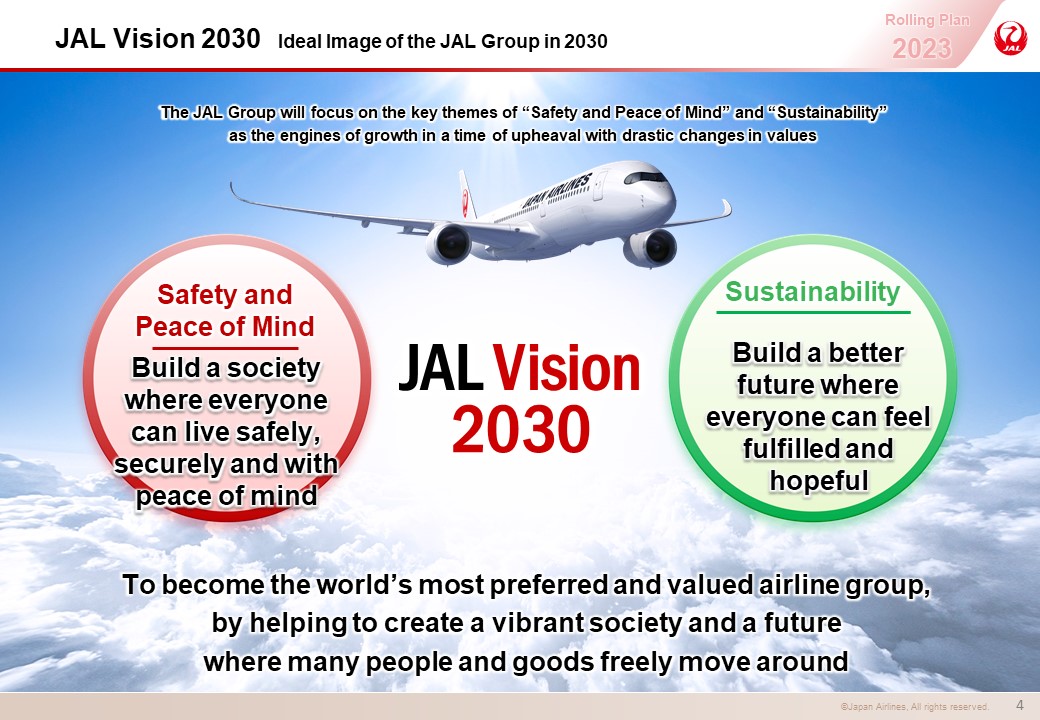 JAL Vision 2030 Ideal Image of the JAL Group in 2030

Rolling Plan 2023

JAL

The JAL Group will focus on the key themes of “Safety and Peace of Mind” and “Sustainability” as the engines of growth in a time of upheaval with drastic changes in values

JAPAN AIRLINES

Safety and Peace of Mind

Build a society where everyone can live safely, securely and with peace of mind

JAL Vision 2030

Sustainability

Build a better future where everyone can feel fulfilled and hopeful

To become the world’s most preferred and valued airline group, by helping to create a vibrant society and a future where many people and goods freely move around

©Japan Airlines, All rights reserved. 4